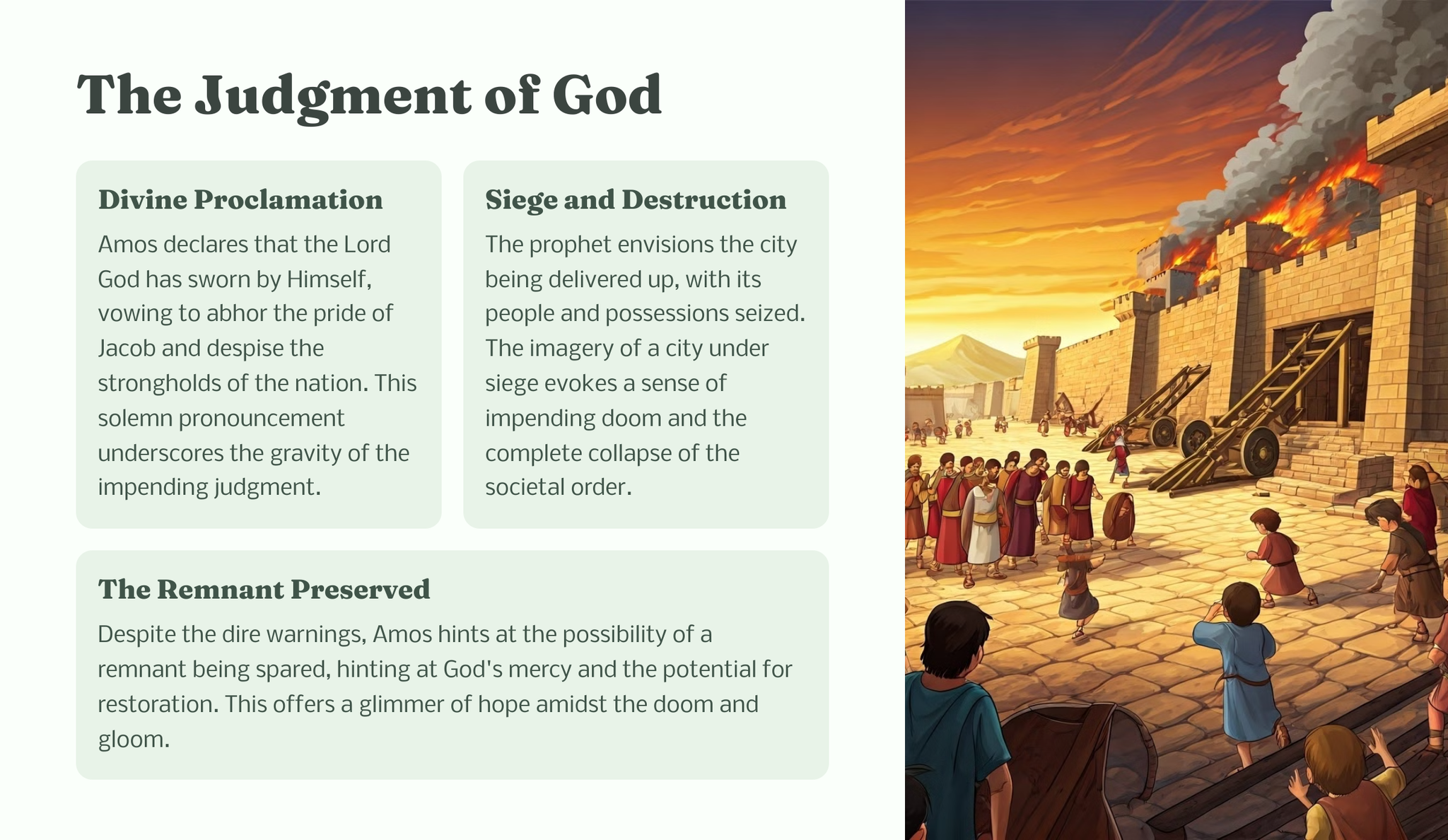 The Judgment of God

Divine Proclamation

Amos declares that the Lord God has sworn by Himself, vowing to abhor the pride of Jacob and despise the strongholds of the nation. This solemn pronouncement underscores the gravity of the impending judgment.

Siege and Destruction

The prophet envisions the city being delivered up, with its people and possessions seized. The imagery of a city under siege evokes a sense of impending doom and the complete collapse of the societal order.

The Remnant Preserved

Despite the dire warnings, Amos hints at the possibility of a remnant being spared, hinting at God's mercy and the potential for restoration. This offers a glimmer of hope amidst the doom and gloom.